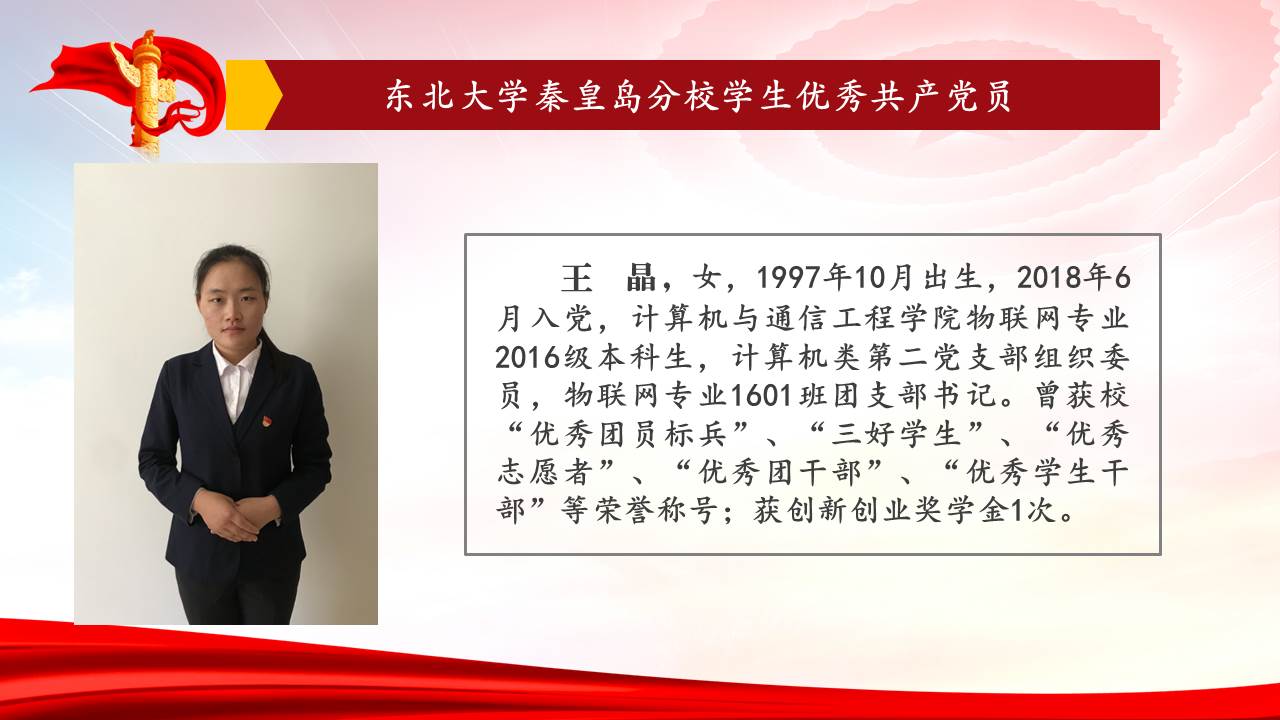 东北大学秦皇岛分校学生优秀共产党员

王　晶，女，1997年10月出生，2018年6月入党，计算机与通信工程学院物联网专业2016级本科生，计算机类第二党支部组织委员，物联网专业1601班团支部书记。曾获校“优秀团员标兵”、“三好学生”、“优秀志愿者”、“优秀团干部”、“优秀学生干部”等荣誉称号；获创新创业奖学金1次。